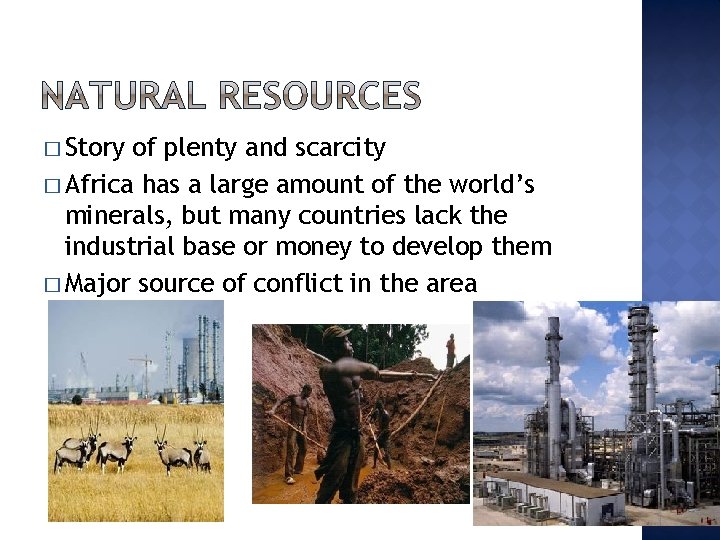 NATURAL RESOURCES

□ Story of plenty and scarcity

□ Africa has a large amount of the world's minerals, but many countries lack the industrial base or money to develop them

□ Major source of conflict in the area